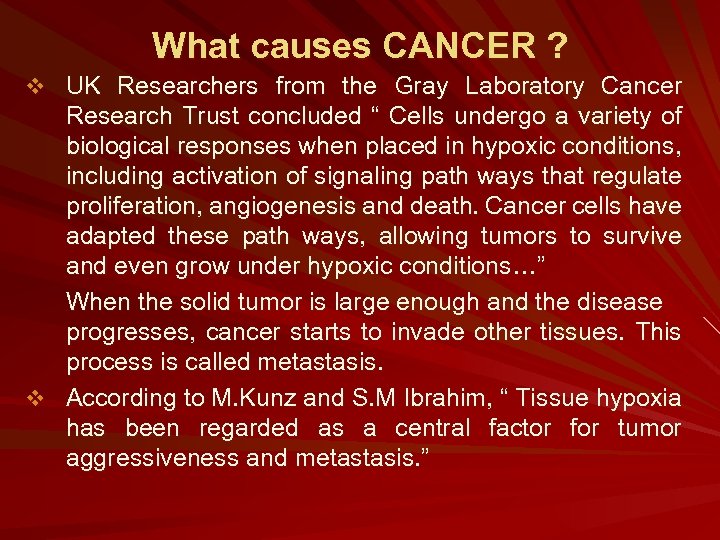 What causes CANCER ?

❖ UK Researchers from the Gray Laboratory Cancer Research Trust concluded “ Cells undergo a variety of biological responses when placed in hypoxic conditions, including activation of signaling path ways that regulate proliferation, angiogenesis and death. Cancer cells have adapted these path ways, allowing tumors to survive and even grow under hypoxic conditions…”

When the solid tumor is large enough and the disease progresses, cancer starts to invade other tissues. This process is called metastasis.

❖ According to M.Kunz and S.M Ibrahim, “ Tissue hypoxia has been regarded as a central factor for tumor aggressiveness and metastasis.”